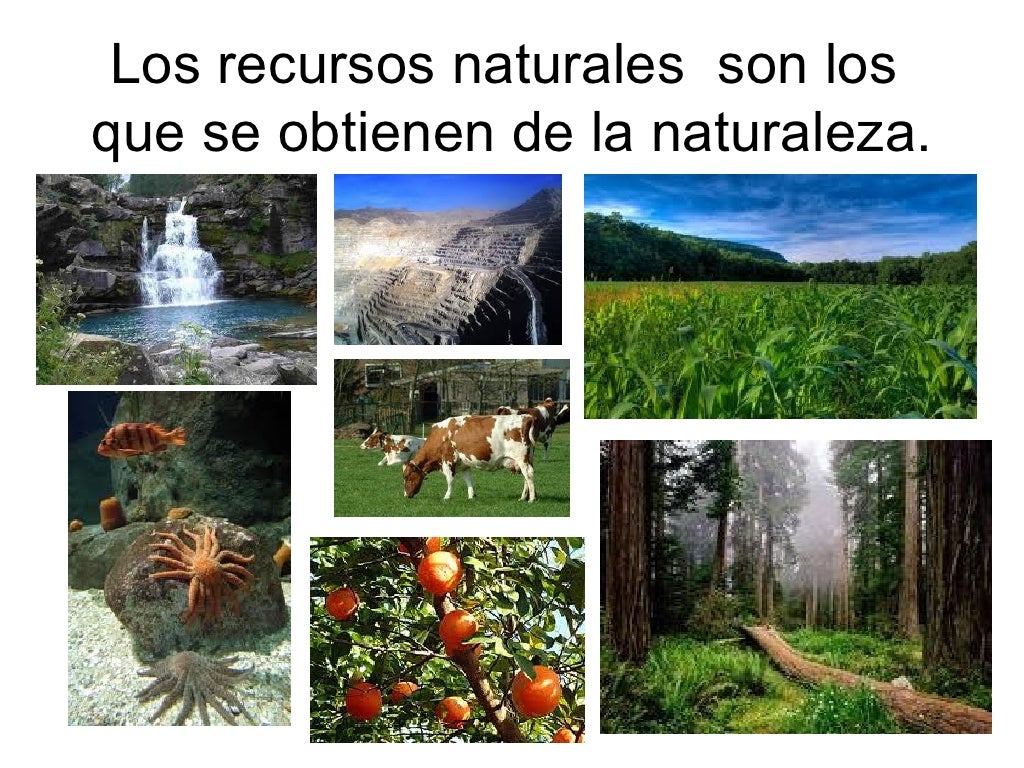 Los recursos naturales son los que se obtienen de la naturaleza.